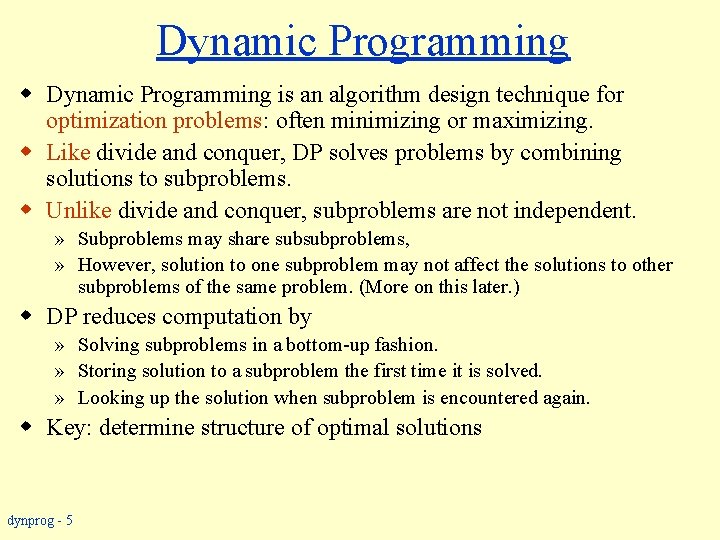 Dynamic Programming

◆ Dynamic Programming is an algorithm design technique for optimization problems: often minimizing or maximizing.

◆ Like divide and conquer, DP solves problems by combining solutions to subproblems.

◆ Unlike divide and conquer, subproblems are not independent.

» Subproblems may share subsubproblems,

» However, solution to one subproblem may not affect the solutions to other subproblems of the same problem. (More on this later.)

◆ DP reduces computation by

» Solving subproblems in a bottom-up fashion.

» Storing solution to a subproblem the first time it is solved.

» Looking up the solution when subproblem is encountered again.

◆ Key: determine structure of optimal solutions

dynprog - 5